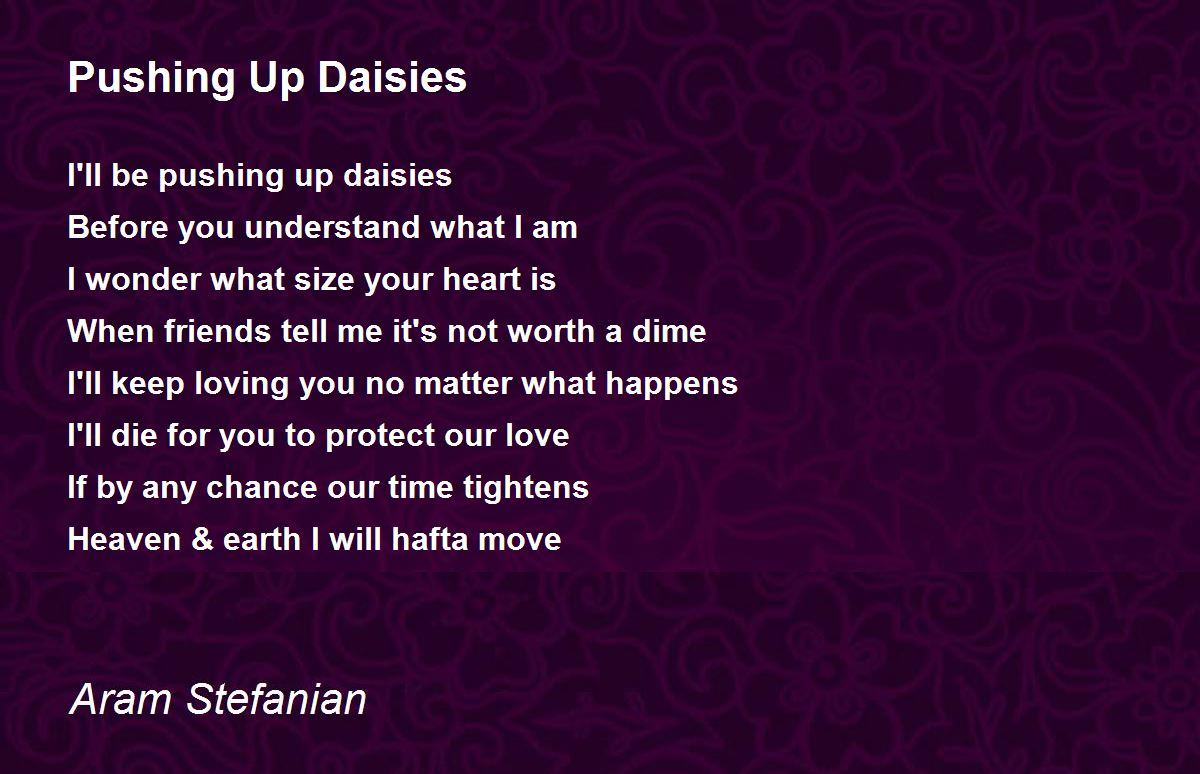 Pushing Up Daisies

I'll be pushing up daisies
Before you understand what I am
I wonder what size your heart is
When friends tell me it's not worth a dime
I'll keep loving you no matter what happens
I'll die for you to protect our love
If by any chance our time tightens
Heaven & earth I will hafta move

Aram Stefanian